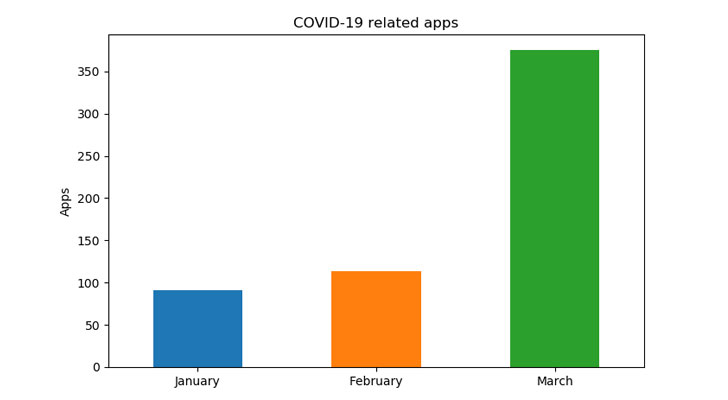 COVID-19 related apps

Apps

350
300
250
200
150
100
50
0

January
February
March